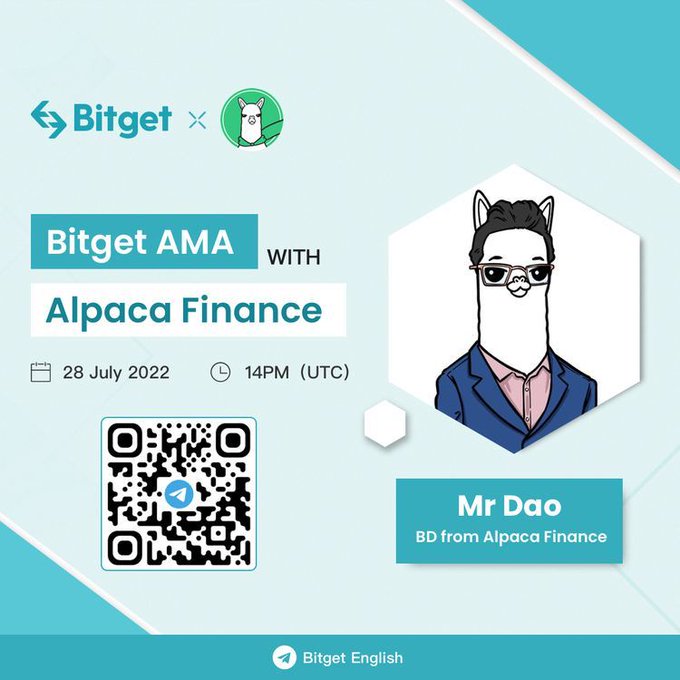 Bitget ×

Bitget AMA WITH

Alpaca Finance

28 July 2022 14PM (UTC)

Mr Dao
BD from Alpaca Finance

Bitget English